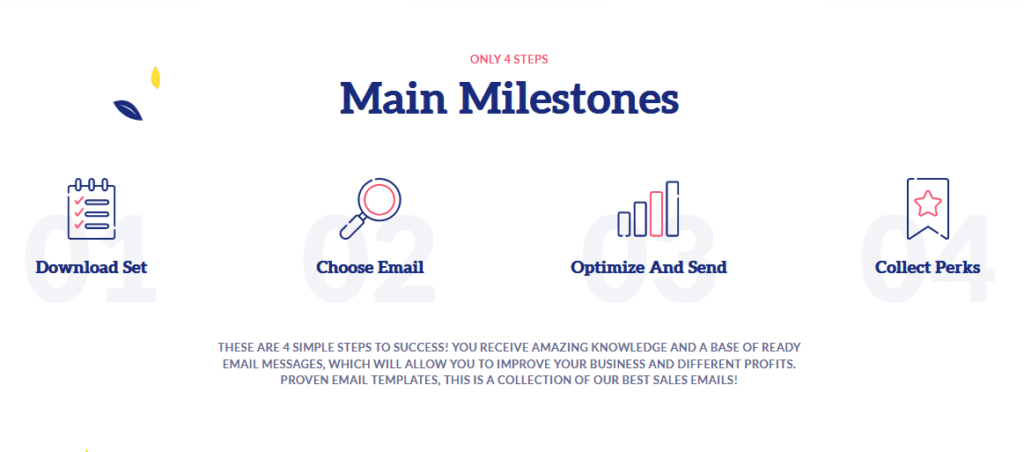 ONLY 4 STEPS

Main Milestones

01
Download Set

02
Choose Email

03
Optimize And Send

04
Collect Perks

THESE ARE 4 SIMPLE STEPS TO SUCCESS! YOU RECEIVE AMAZING KNOWLEDGE AND A BASE OF READY EMAIL MESSAGES, WHICH WILL ALLOW YOU TO IMPROVE YOUR BUSINESS AND DIFFERENT PROFITS. PROVEN EMAIL TEMPLATES, THIS IS A COLLECTION OF OUR BEST SALES EMAILS!